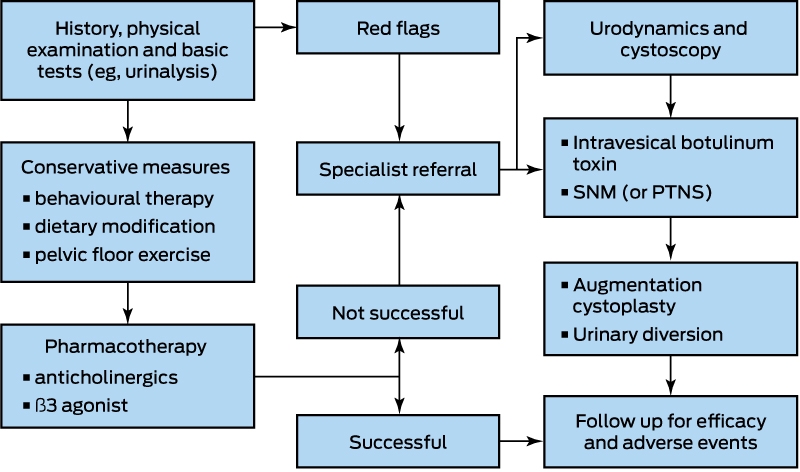 History, physical examination and basic tests (eg, urinalysis)

Conservative measures
▪ behavioural therapy
▪ dietary modification
▪ pelvic floor exercise

Pharmacotherapy
▪ anticholinergics
▪ ß3 agonist

Red flags

Specialist referral

Not successful

Successful

Urodynamics and cystoscopy

▪ Intravesical botulinum toxin
▪ SNM (or PTNS)

▪ Augmentation cystoplasty
▪ Urinary diversion

Follow up for efficacy and adverse events